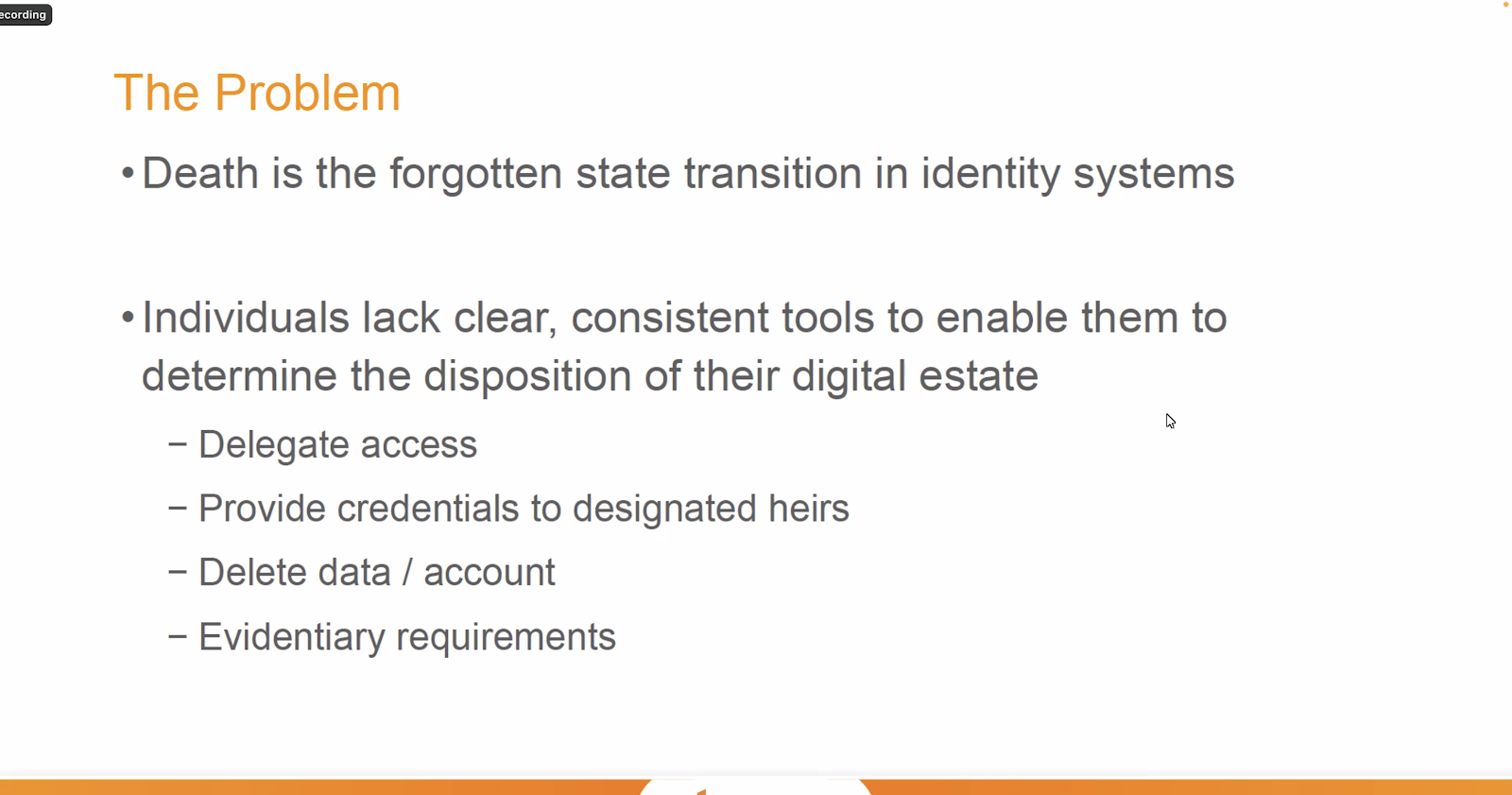 ecording

The Problem

• Death is the forgotten state transition in identity systems

• Individuals lack clear, consistent tools to enable them to determine the disposition of their digital estate

– Delegate access

– Provide credentials to designated heirs

– Delete data / account

– Evidentiary requirements